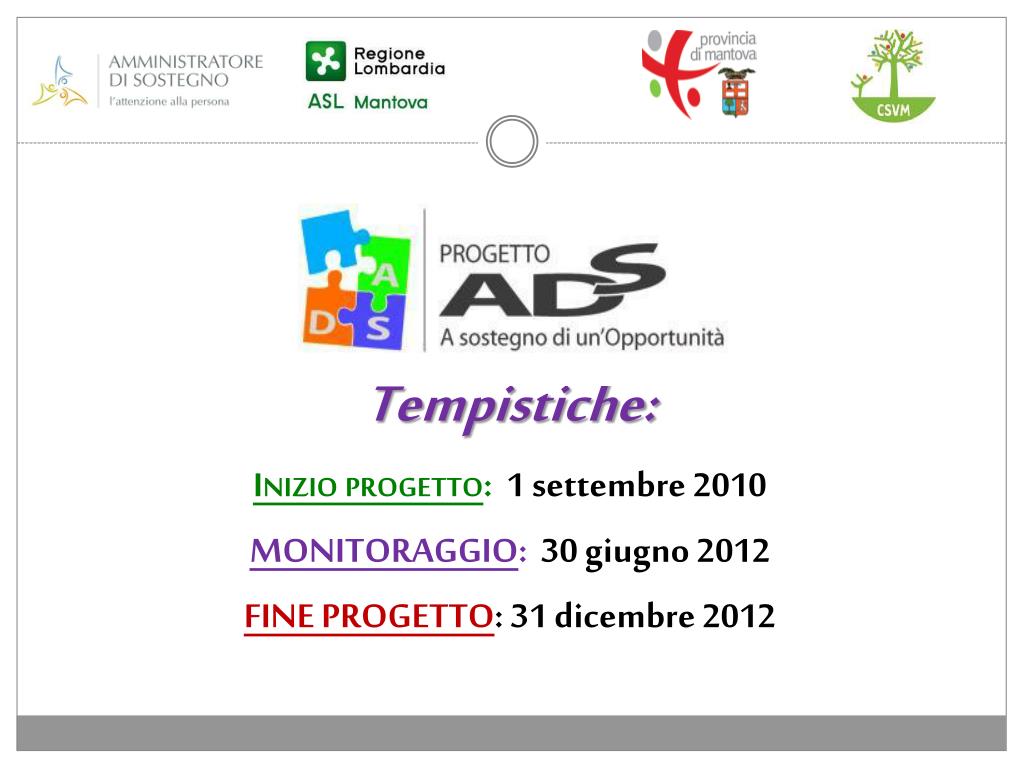 AMMINISTRATORE DI SOSTEGNO
l'attenzione alla persona

Regione Lombardia
ASL Mantova

provincia di mantova

CSVM

A
D
S

PROGETTO
ADS
A sostegno di un'Opportunità

Tempistiche:

INIZIO PROGETTO: 1 settembre 2010

MONITORAGGIO: 30 giugno 2012

FINE PROGETTO: 31 dicembre 2012